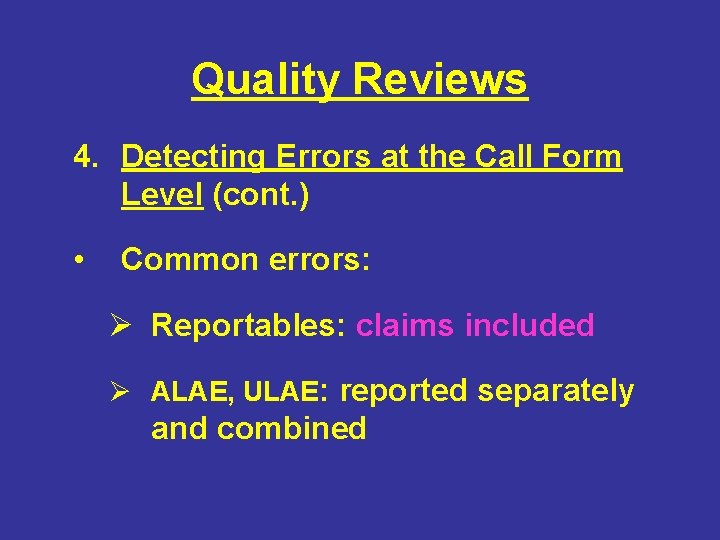 Quality Reviews

4. Detecting Errors at the Call Form Level (cont.)

• Common errors:

➢ Reportables: claims included

➢ ALAE, ULAE: reported separately and combined